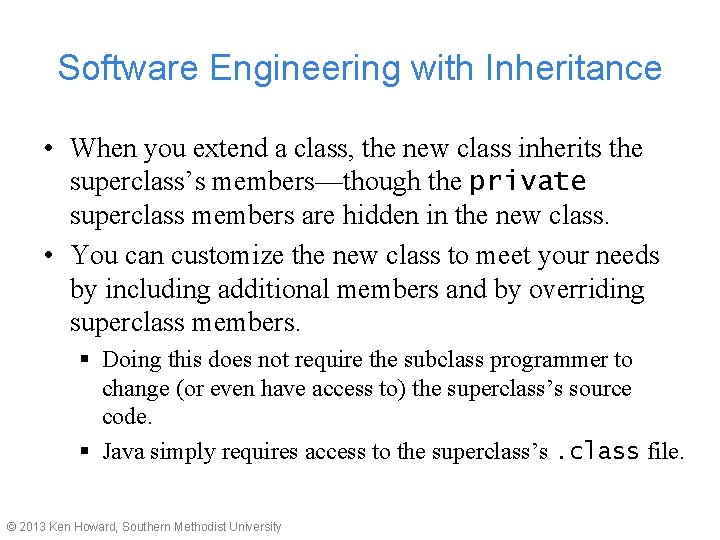 Software Engineering with Inheritance

• When you extend a class, the new class inherits the superclass's members—though the private superclass members are hidden in the new class.

• You can customize the new class to meet your needs by including additional members and by overriding superclass members.

▪ Doing this does not require the subclass programmer to change (or even have access to) the superclass's source code.

▪ Java simply requires access to the superclass's .class file.

© 2013 Ken Howard, Southern Methodist University